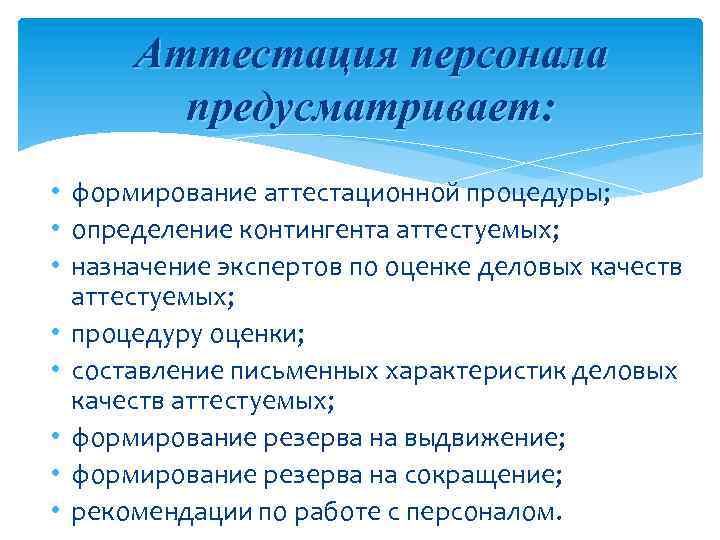 Аттестация персонала предусматривает:

• формирование аттестационной процедуры;
• определение контингента аттестуемых;
• назначение экспертов по оценке деловых качеств аттестуемых;
• процедуру оценки;
• составление письменных характеристик деловых качеств аттестуемых;
• формирование резерва на выдвижение;
• формирование резерва на сокращение;
• рекомендации по работе с персоналом.